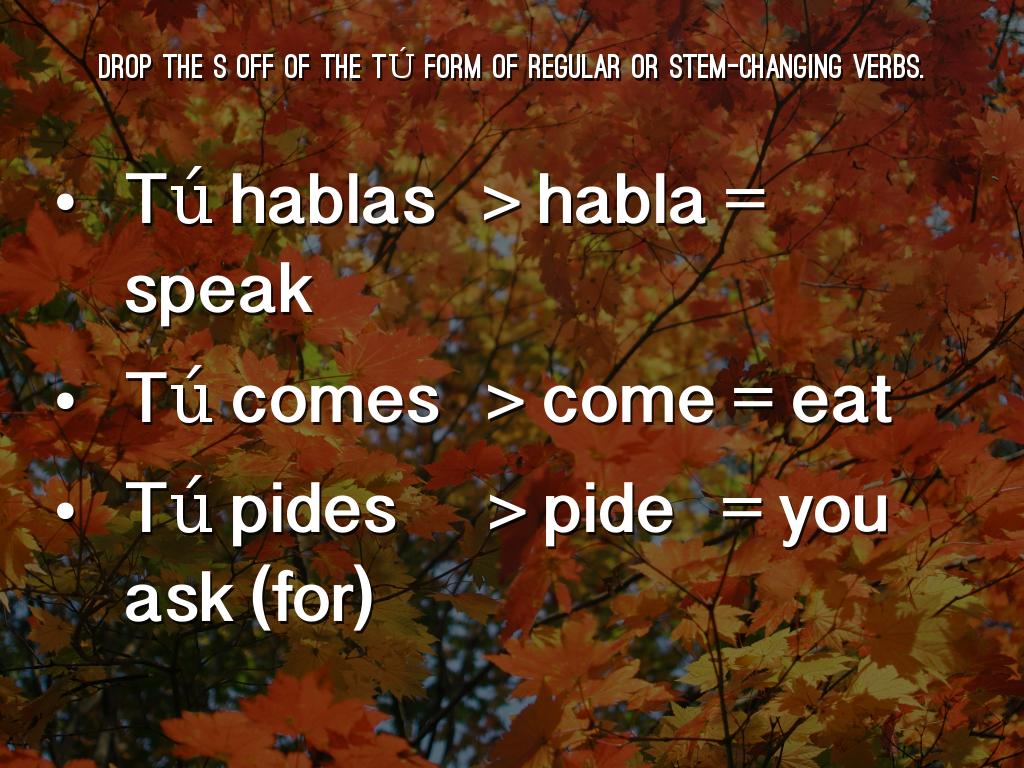 DROP THE S OFF OF THE TÚ FORM OF REGULAR OR STEM-CHANGING VERBS.

• Tú hablas > habla = speak
• Tú comes > come = eat
• Tú pides > pide = you ask (for)